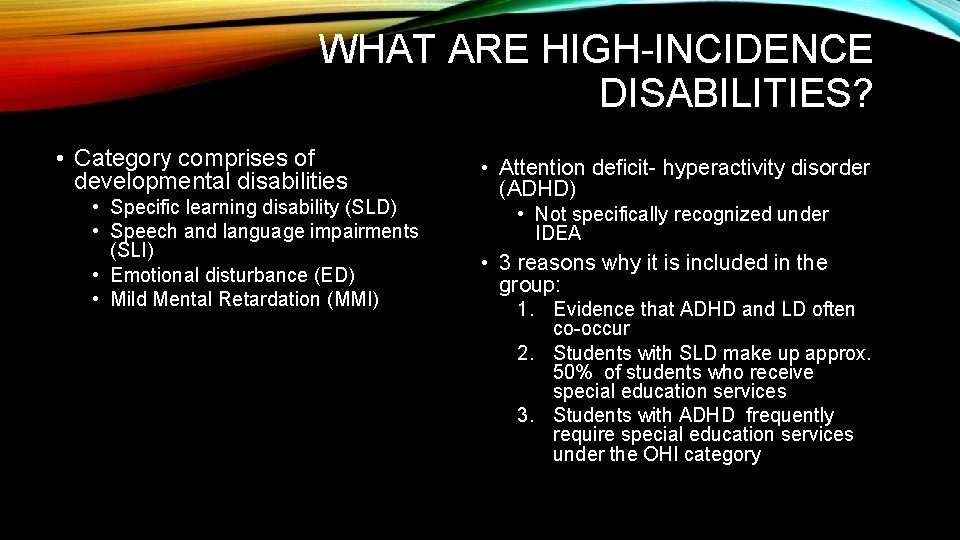 WHAT ARE HIGH-INCIDENCE DISABILITIES?

• Category comprises of developmental disabilities
• Specific learning disability (SLD)
• Speech and language impairments (SLI)
• Emotional disturbance (ED)
• Mild Mental Retardation (MMI)

• Attention deficit- hyperactivity disorder (ADHD)
• Not specifically recognized under IDEA
• 3 reasons why it is included in the group:
1. Evidence that ADHD and LD often co-occur
2. Students with SLD make up approx. 50% of students who receive special education services
3. Students with ADHD frequently require special education services under the OHI category